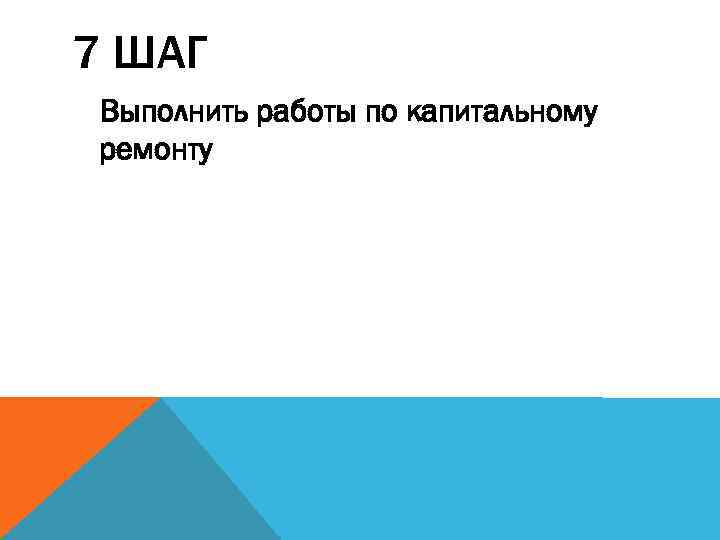 7 ШАГ

Выполнить работы по капитальному ремонту